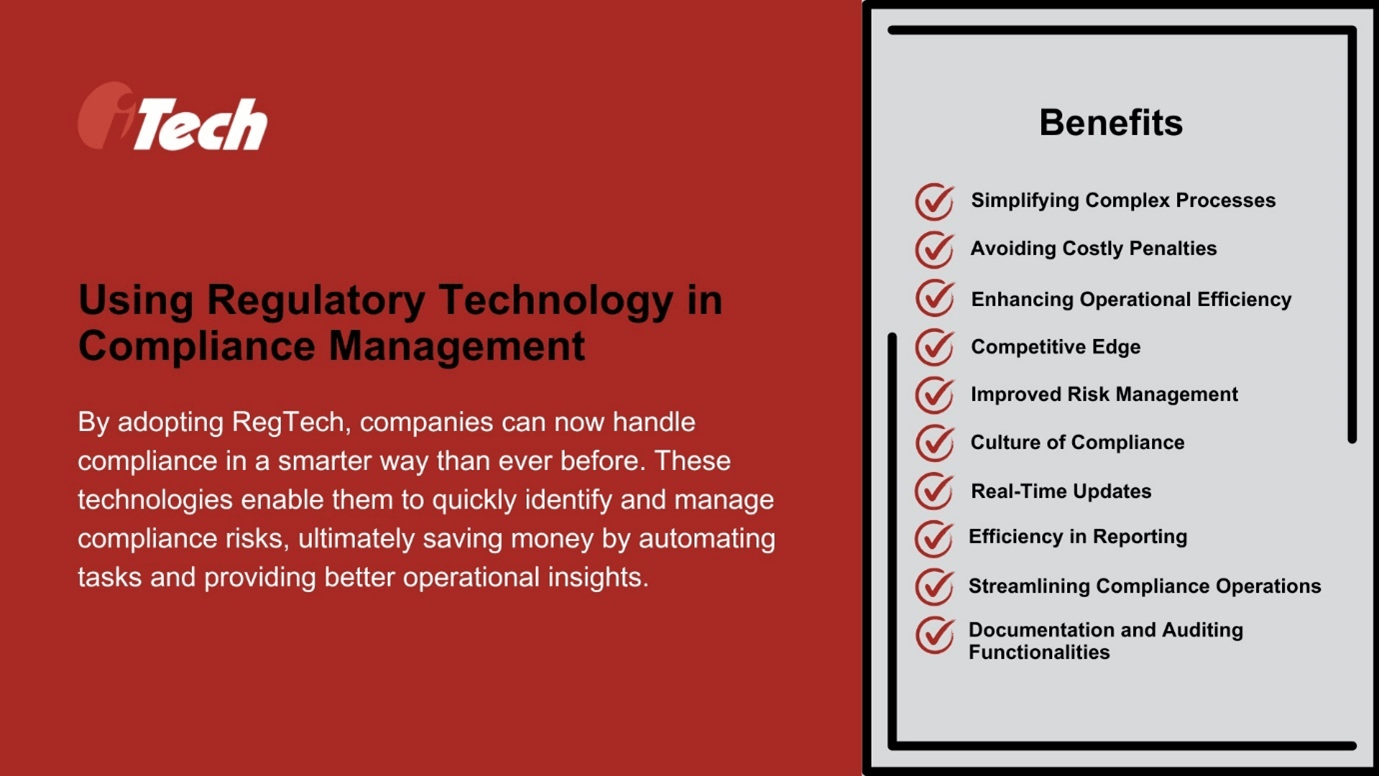 iTech

Using Regulatory Technology in Compliance Management

By adopting RegTech, companies can now handle compliance in a smarter way than ever before. These technologies enable them to quickly identify and manage compliance risks, ultimately saving money by automating tasks and providing better operational insights.

Benefits

Simplifying Complex Processes
Avoiding Costly Penalties
Enhancing Operational Efficiency
Competitive Edge
Improved Risk Management
Culture of Compliance
Real-Time Updates
Efficiency in Reporting
Streamlining Compliance Operations
Documentation and Auditing Functionalities